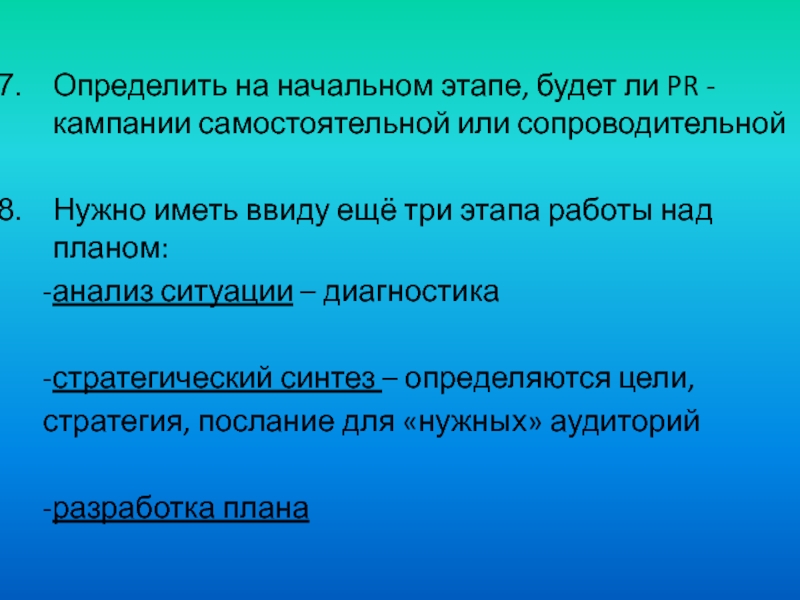 7. Определить на начальном этапе, будет ли PR - кампании самостоятельной или сопроводительной

8. Нужно иметь ввиду ещё три этапа работы над планом:

-анализ ситуации – диагностика

-стратегический синтез – определяются цели, стратегия, послание для «нужных» аудиторий

-разработка плана